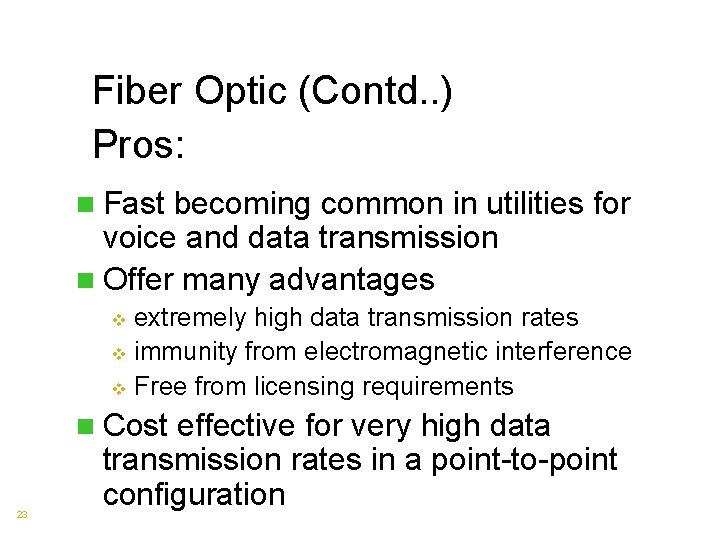 Fiber Optic (Contd..)
Pros:

- Fast becoming common in utilities for voice and data transmission
- Offer many advantages
  - extremely high data transmission rates
  - immunity from electromagnetic interference
  - Free from licensing requirements
- Cost effective for very high data transmission rates in a point-to-point configuration

23